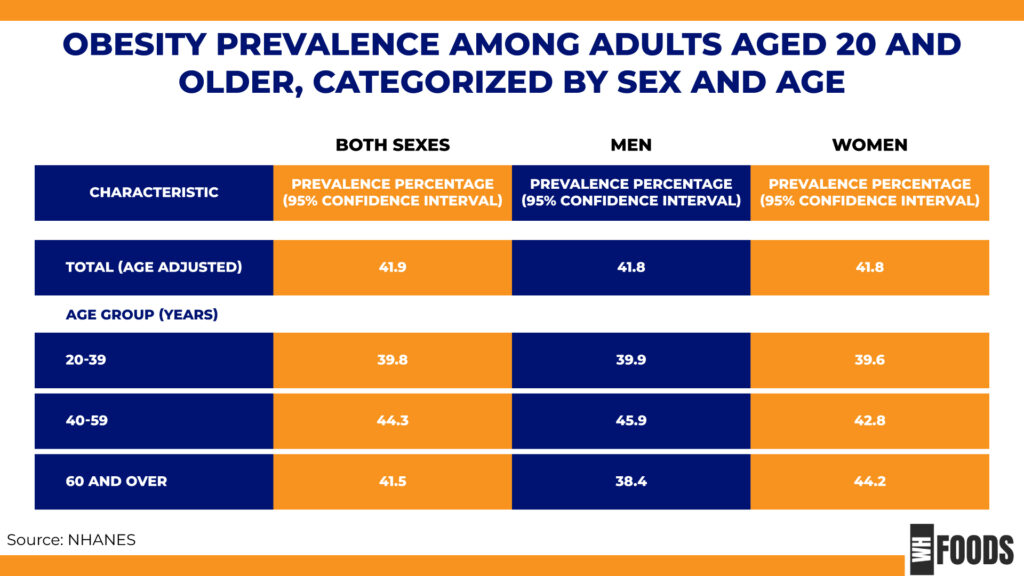 OBESITY PREVALENCE AMONG ADULTS AGED 20 AND OLDER, CATEGORIZED BY SEX AND AGE

| | BOTH SEXES | MEN | WOMEN |
|---|---|---|---|
| CHARACTERISTIC | PREVALENCE PERCENTAGE (95% CONFIDENCE INTERVAL) | PREVALENCE PERCENTAGE (95% CONFIDENCE INTERVAL) | PREVALENCE PERCENTAGE (95% CONFIDENCE INTERVAL) |
| TOTAL (AGE ADJUSTED) | 41.9 | 41.8 | 41.8 |
| AGE GROUP (YEARS) | | | |
| 20-39 | 39.8 | 39.9 | 39.6 |
| 40-59 | 44.3 | 45.9 | 42.8 |
| 60 AND OVER | 41.5 | 38.4 | 44.2 |

Source: NHANES

WH FOODS